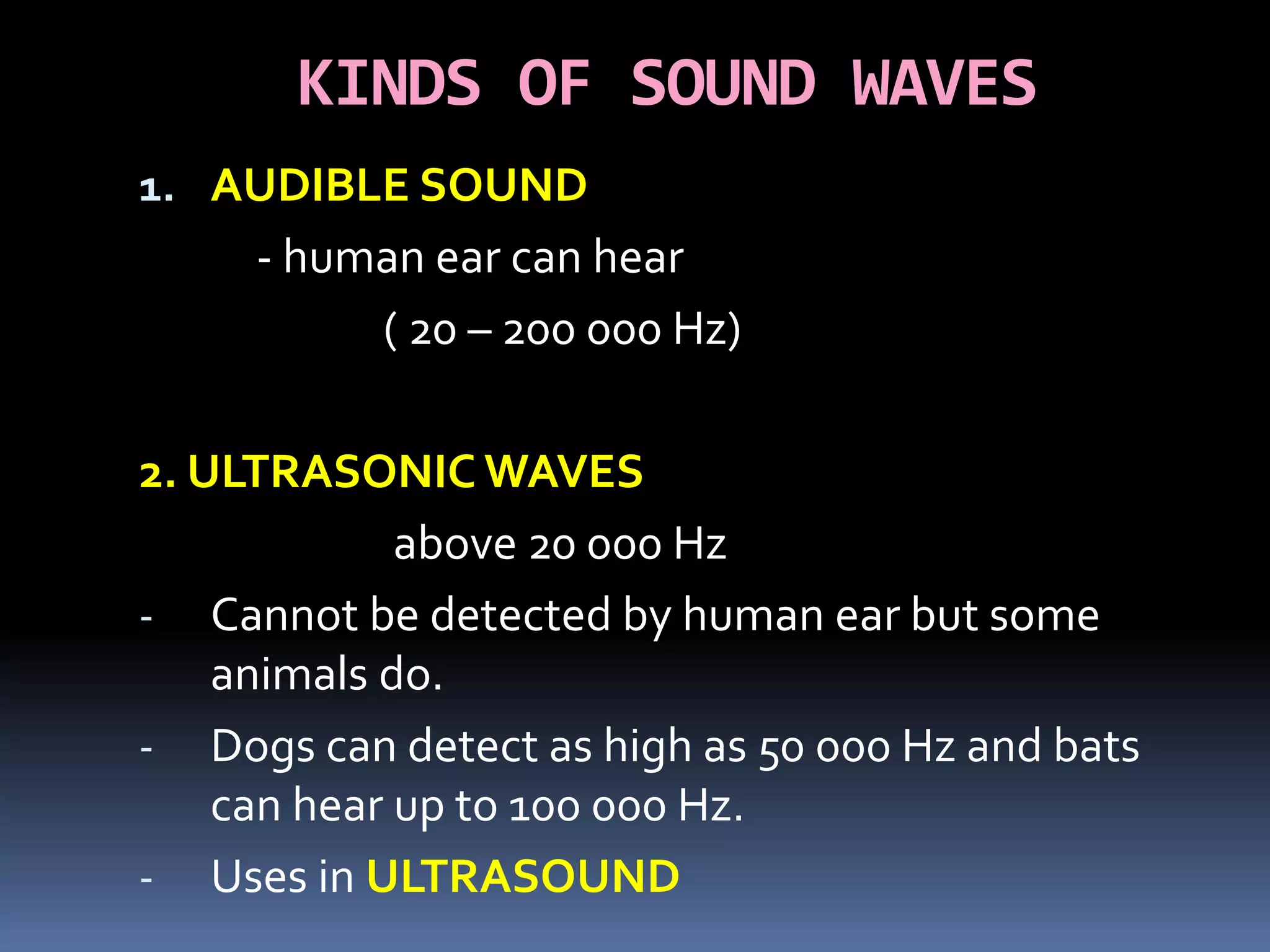 KINDS OF SOUND WAVES

1. AUDIBLE SOUND

- human ear can hear

( 20 – 200 000 Hz)

2. ULTRASONIC WAVES

above 20 000 Hz

- Cannot be detected by human ear but some animals do.

- Dogs can detect as high as 50 000 Hz and bats can hear up to 100 000 Hz.

- Uses in ULTRASOUND